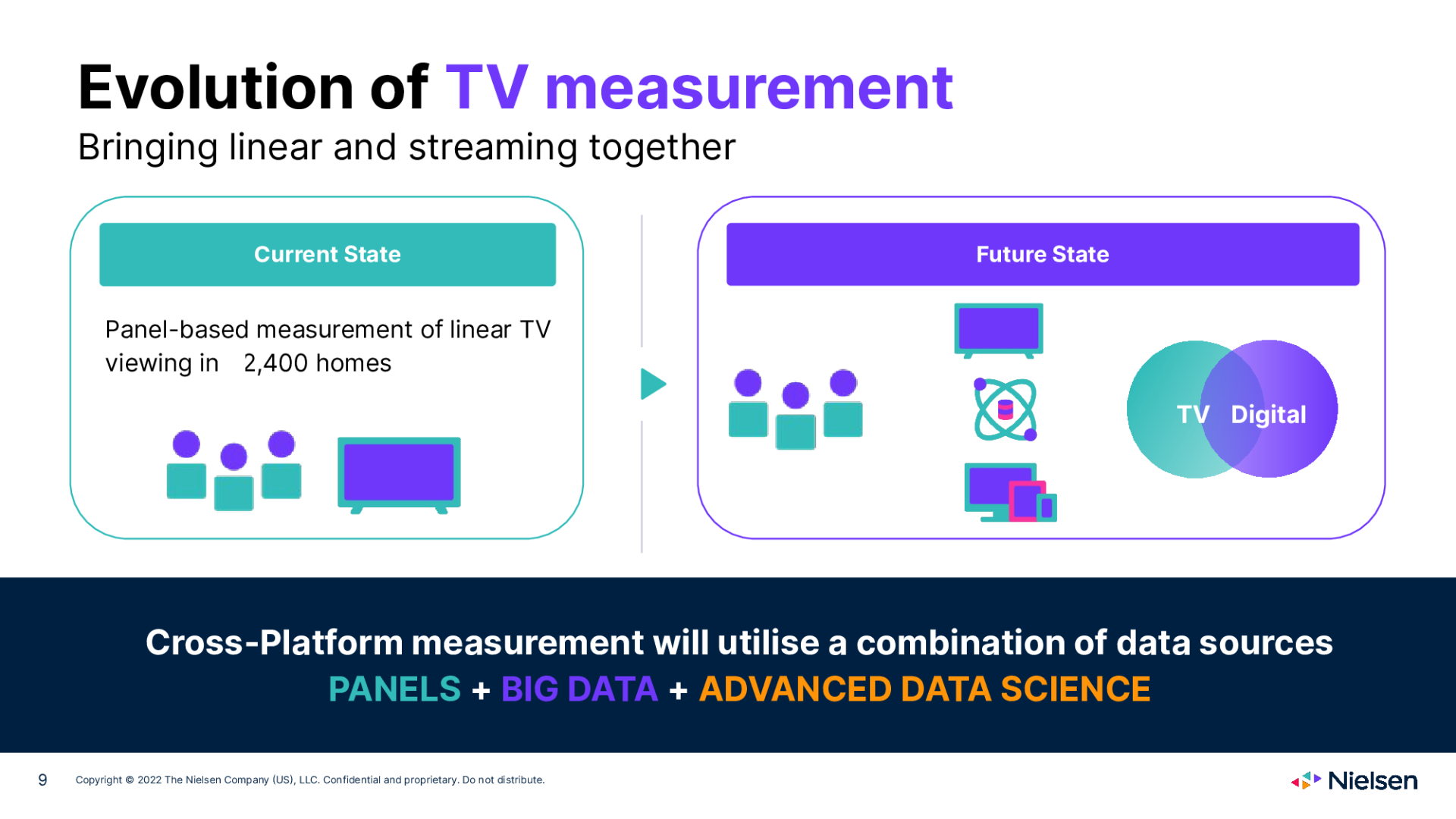 Evolution of TV measurement
Bringing linear and streaming together

Current State

Panel-based measurement of linear TV viewing in 2,400 homes

Future State

TV Digital

Cross-Platform measurement will utilise a combination of data sources
PANELS + BIG DATA + ADVANCED DATA SCIENCE

9 Copyright © 2022 The Nielsen Company (US), LLC. Confidential and proprietary. Do not distribute.

Nielsen